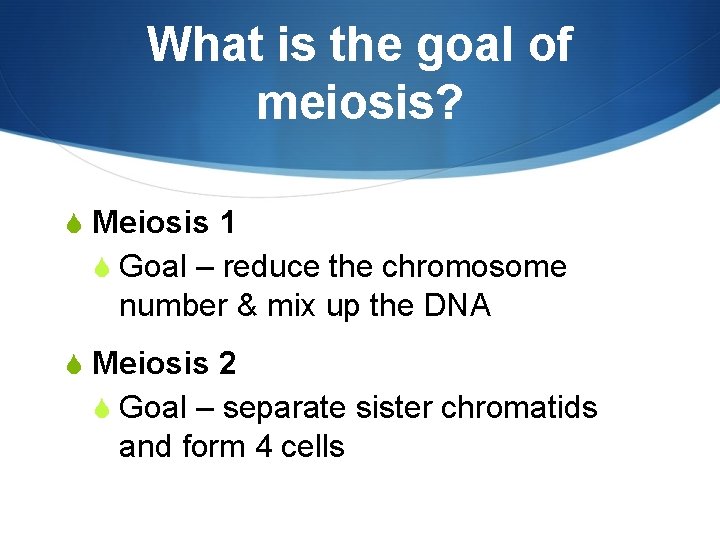 What is the goal of meiosis?

Meiosis 1

Goal – reduce the chromosome number & mix up the DNA

Meiosis 2

Goal – separate sister chromatids and form 4 cells